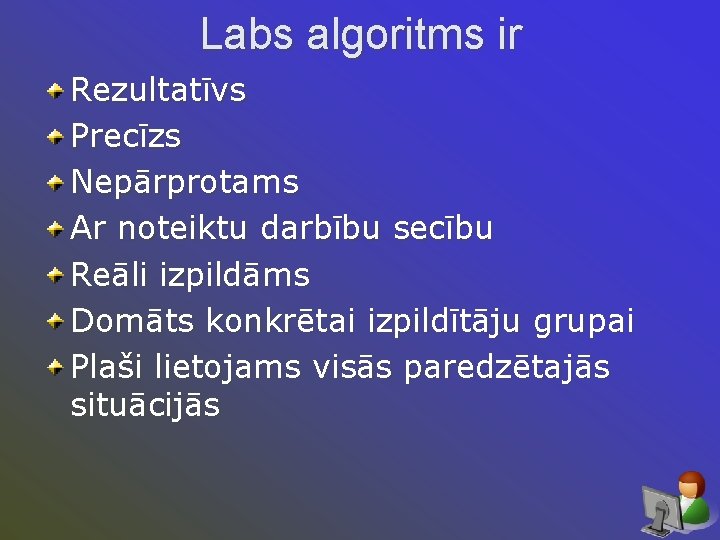 Labs algoritms ir

Rezultatīvs
Precīzs
Nepārprotams
Ar noteiktu darbību secību
Reāli izpildāms
Domāts konkrētai izpildītāju grupai
Plaši lietojams visās paredzētajās situācijās